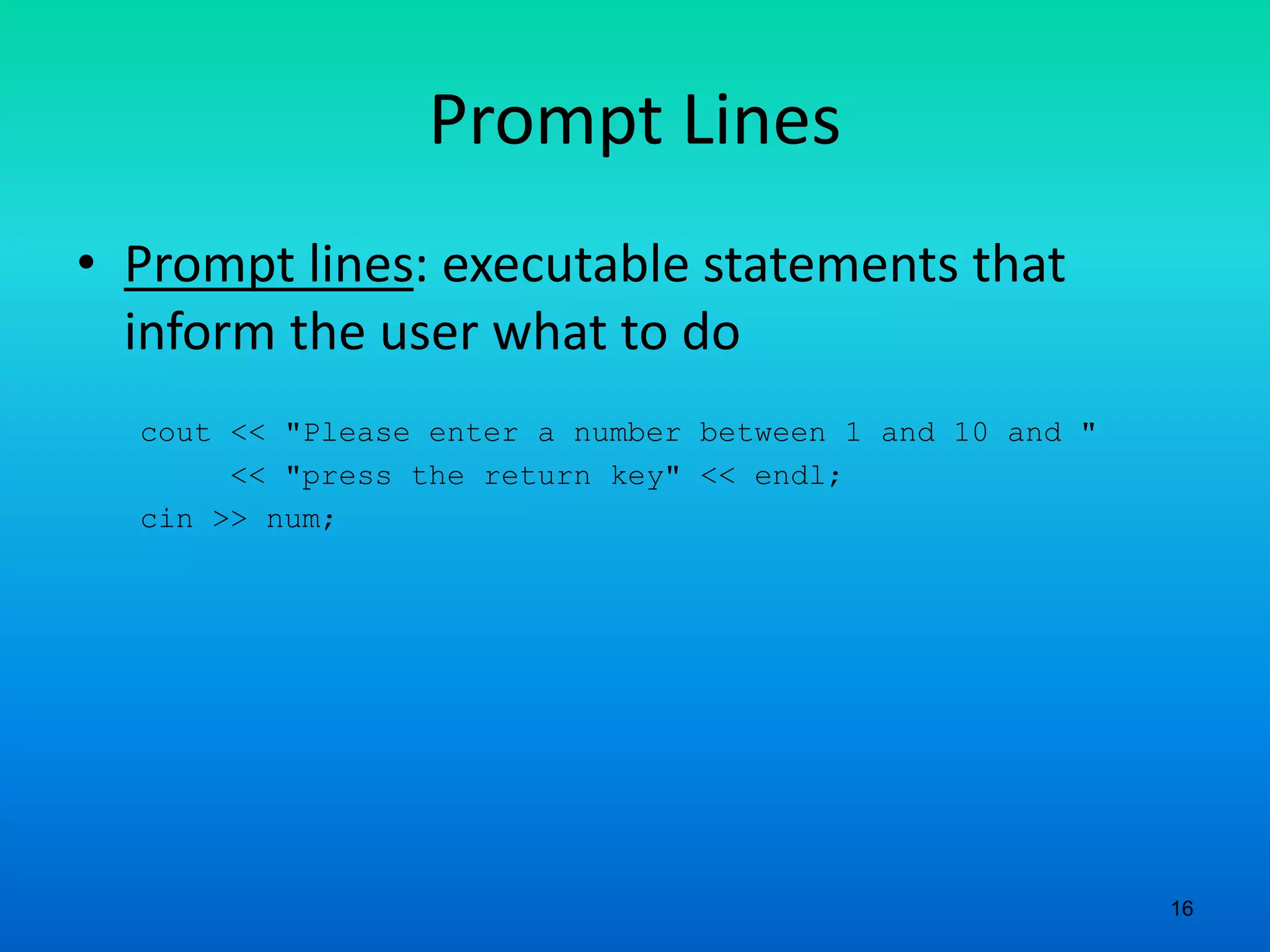 Prompt Lines

• Prompt lines: executable statements that inform the user what to do

cout << "Please enter a number between 1 and 10 and "
     << "press the return key" << endl;
cin >> num;

16